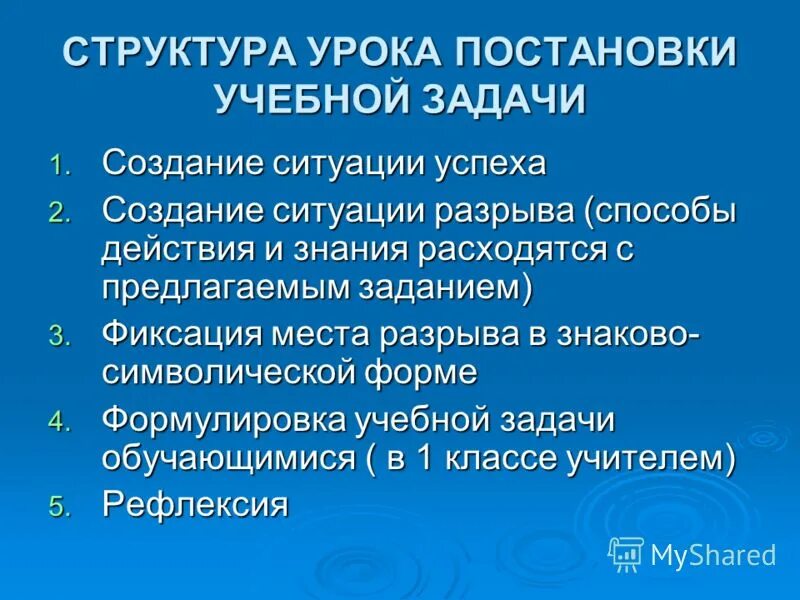 СТРУКТУРА УРОКА ПОСТАНОВКИ УЧЕБНОЙ ЗАДАЧИ

1. Создание ситуации успеха
2. Создание ситуации разрыва (способы действия и знания расходятся с предлагаемым заданием)
3. Фиксация места разрыва в знаково-символической форме
4. Формулировка учебной задачи обучающимися ( в 1 классе учителем)
5. Рефлексия

MyShared